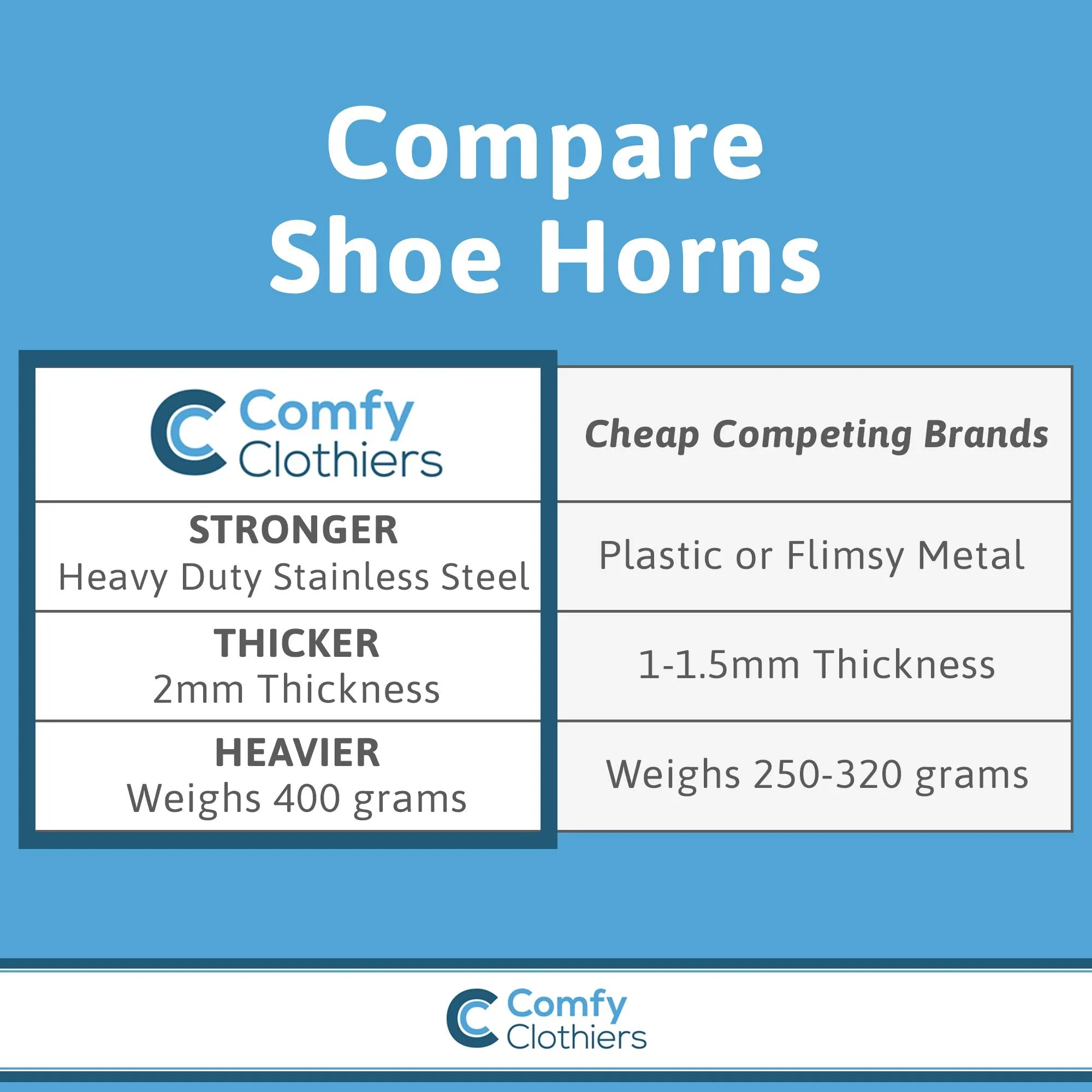 Compare
Shoe Horns

| Comfy Clothiers | Cheap Competing Brands |
|---|---|
| STRONGER Heavy Duty Stainless Steel | Plastic or Flimsy Metal |
| THICKER 2mm Thickness | 1-1.5mm Thickness |
| HEAVIER Weighs 400 grams | Weighs 250-320 grams |

Comfy Clothiers